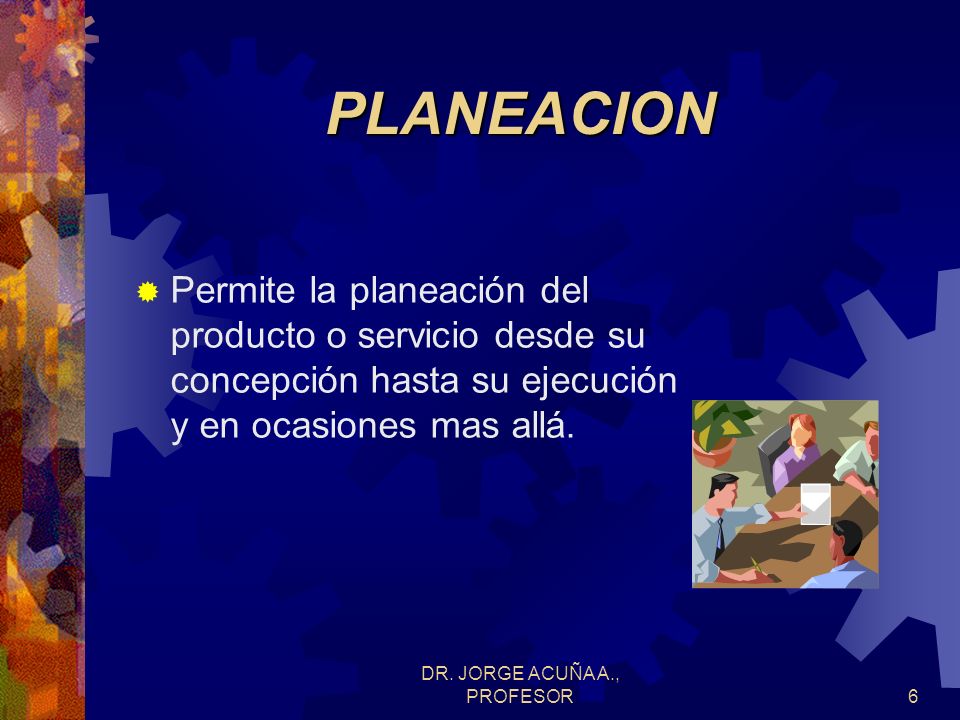 PLANEACION

Permite la planeación del producto o servicio desde su concepción hasta su ejecución y en ocasiones mas allá.

DR. JORGE ACUÑA A., PROFESOR

6